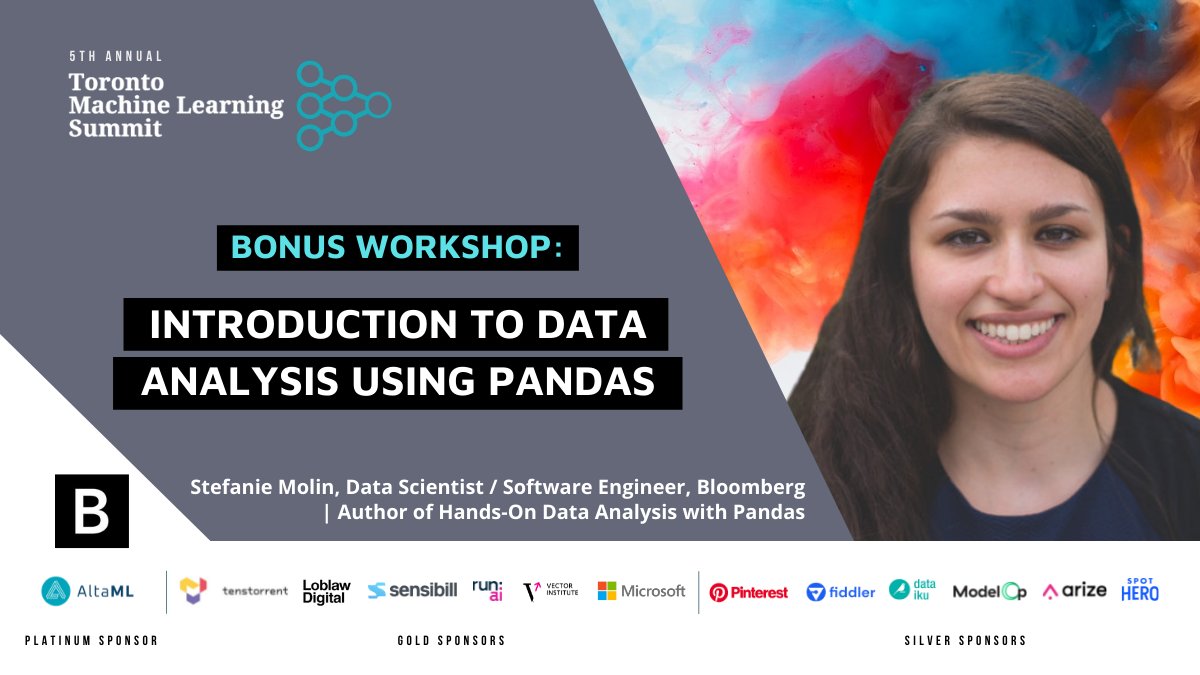 5TH ANNUAL
Toronto
Machine Learning
Summit

BONUS WORKSHOP:

INTRODUCTION TO DATA ANALYSIS USING PANDAS

B

Stefanie Molin, Data Scientist / Software Engineer, Bloomberg | Author of Hands-On Data Analysis with Pandas

AltaML

tenstorrent

Loblaw Digital

sensibill

run: ai

VECTOR INSTITUTE

Microsoft

Pinterest

fiddler

data iku

ModelOp

arize

SPOT HERO

PLATINUM SPONSOR

GOLD SPONSORS

SILVER SPONSORS